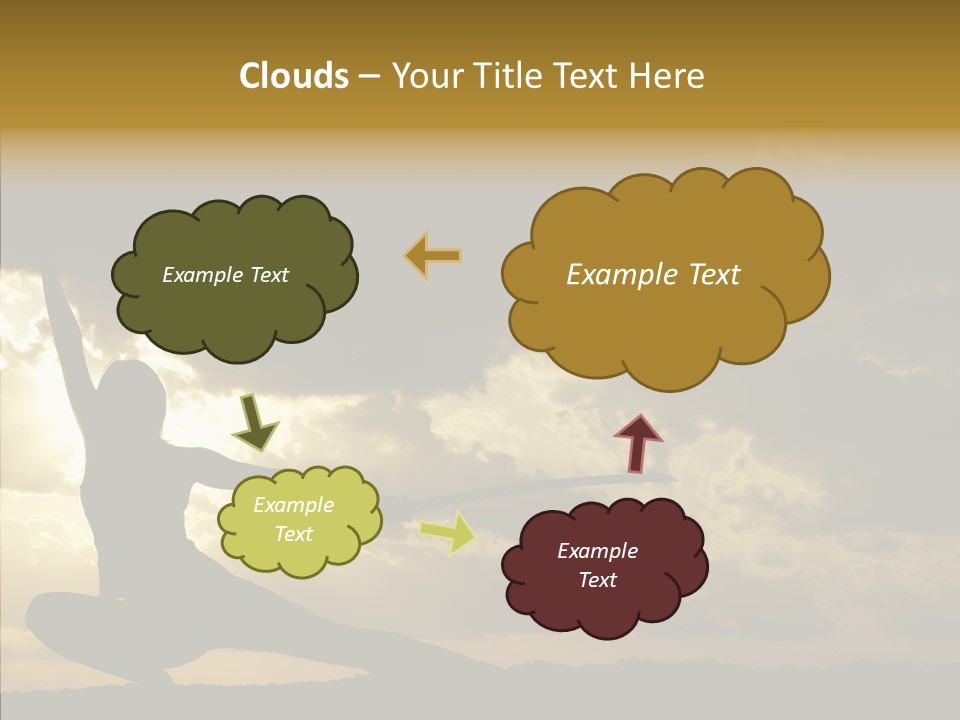 Clouds – Your Title Text Here

Example Text

Example Text

Example Text

Example Text